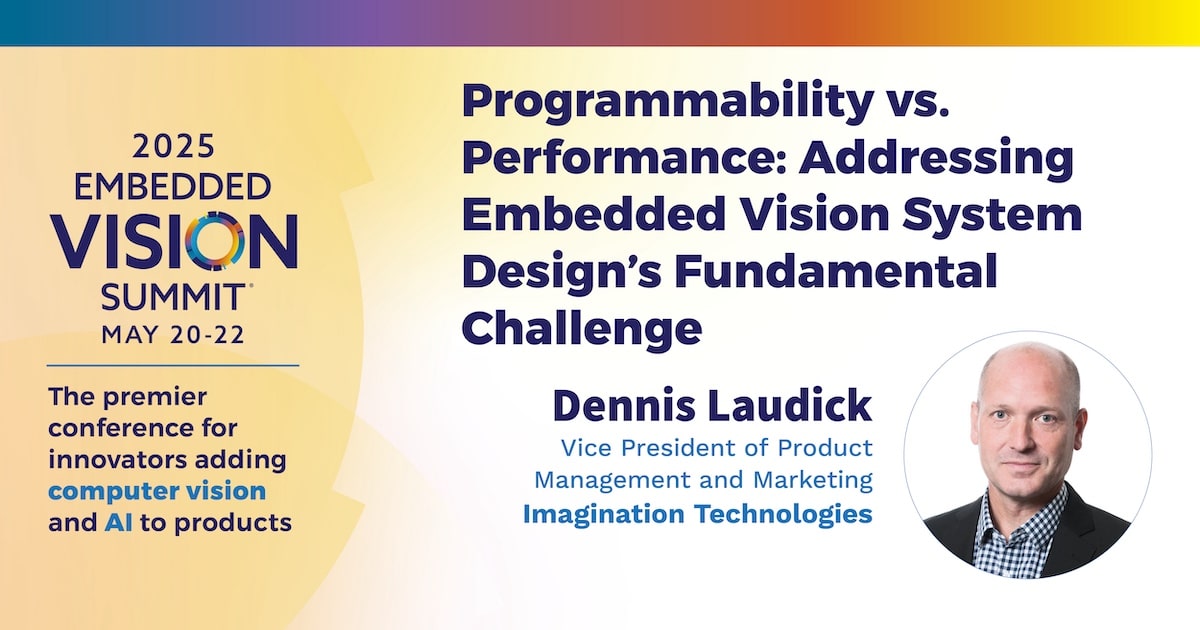 2025
EMBEDDED
VISION
SUMMIT®
MAY 20-22

The premier conference for innovators adding computer vision and AI to products

Programmability vs. Performance: Addressing Embedded Vision System Design's Fundamental Challenge

Dennis Laudick
Vice President of Product Management and Marketing
Imagination Technologies